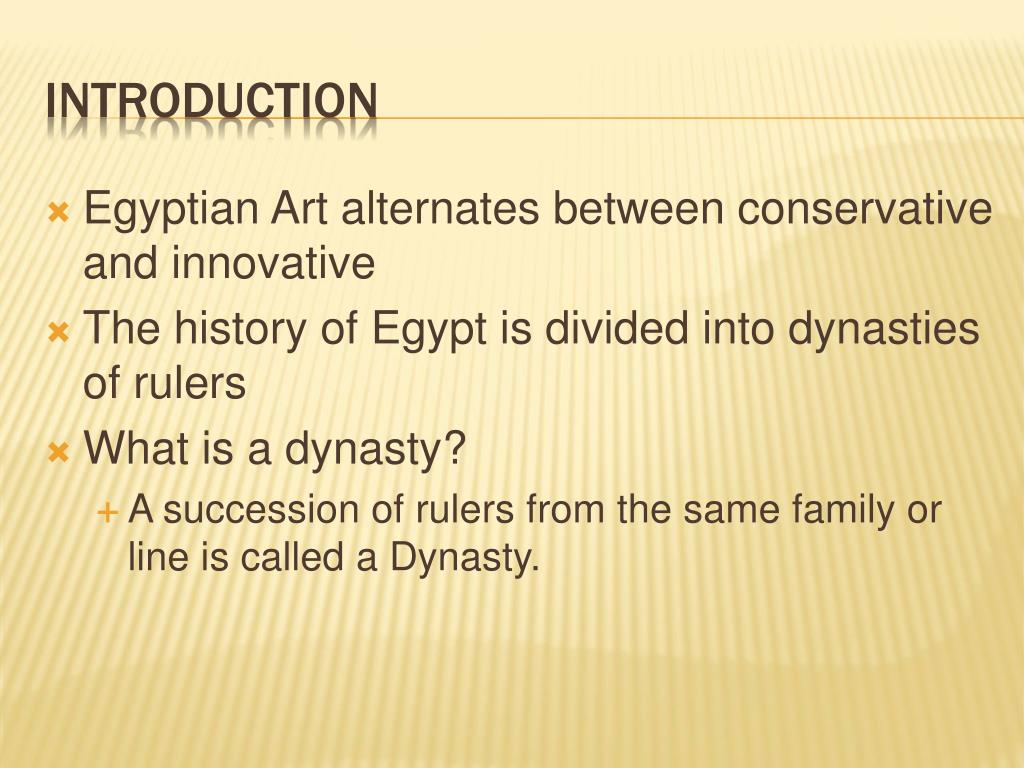 INTRODUCTION

Egyptian Art alternates between conservative and innovative

The history of Egypt is divided into dynasties of rulers

What is a dynasty?

A succession of rulers from the same family or line is called a Dynasty.